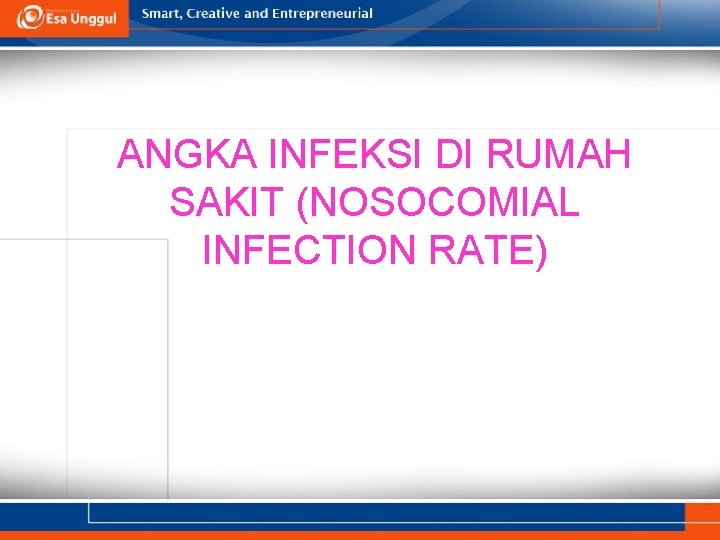 Esa Unggul

Smart, Creative and Entrepreneurial

ANGKA INFEKSI DI RUMAH SAKIT (NOSOCOMIAL INFECTION RATE)